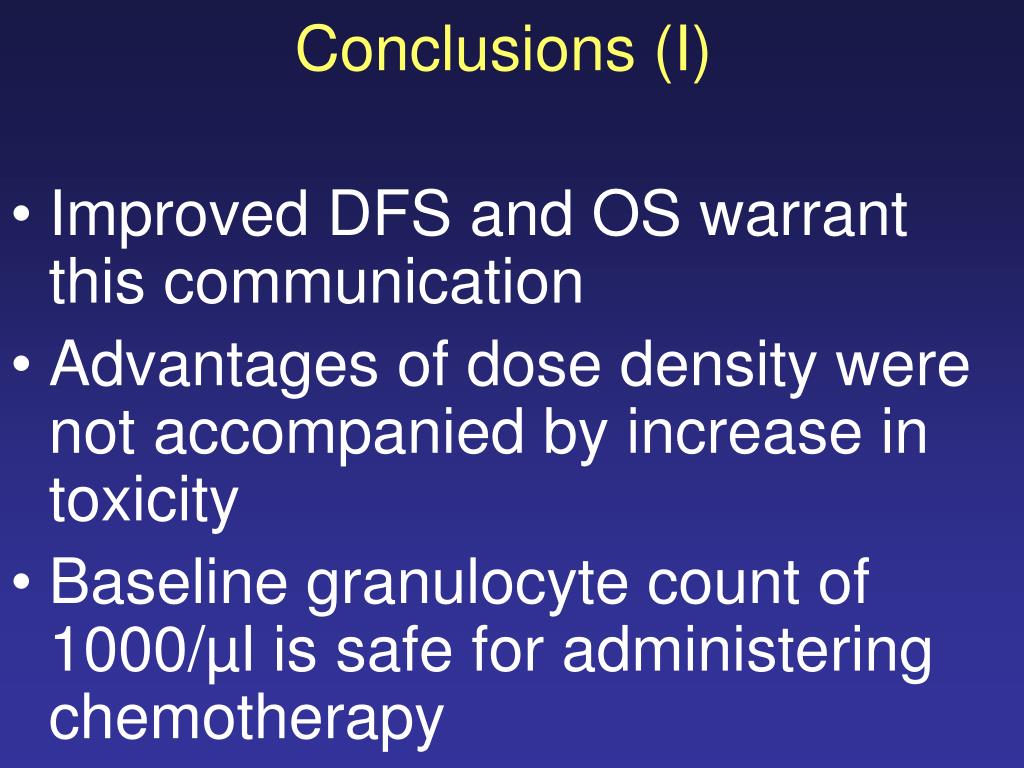 Conclusions (I)

• Improved DFS and OS warrant this communication
• Advantages of dose density were not accompanied by increase in toxicity
• Baseline granulocyte count of 1000/µl is safe for administering chemotherapy